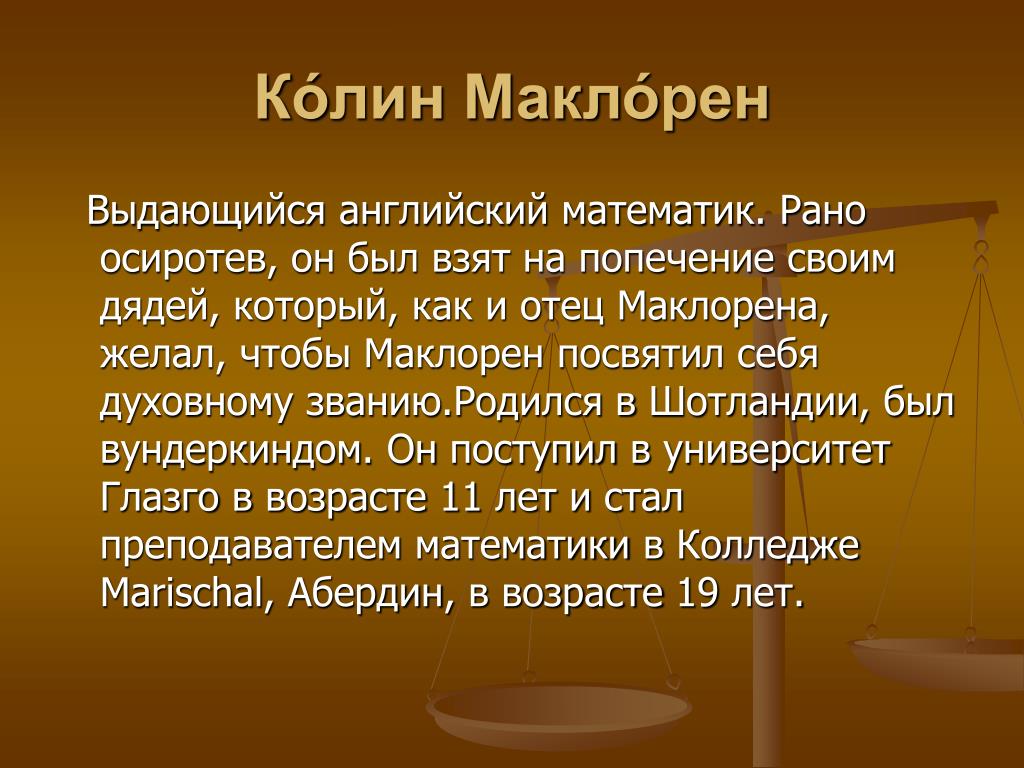 Ко́лин Макло́рен

Выдающийся английский математик. Рано осиротев, он был взят на попечение своим дядей, который, как и отец Маклорена, желал, чтобы Маклорен посвятил себя духовному званию.Родился в Шотландии, был вундеркиндом. Он поступил в университет Глазго в возрасте 11 лет и стал преподавателем математики в Колледже Marischal, Абердин, в возрасте 19 лет.